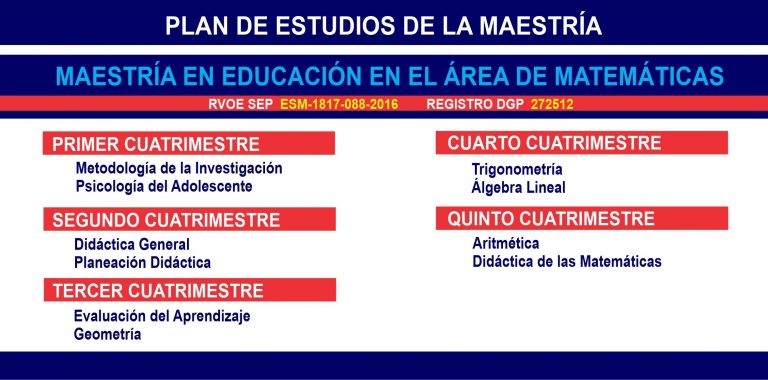 PLAN DE ESTUDIOS DE LA MAESTRÍA

MAESTRÍA EN EDUCACIÓN EN EL ÁREA DE MATEMÁTICAS

RVOE SEP ESM-1817-088-2016 REGISTRO DGP 272512

PRIMER CUATRIMESTRE

Metodología de la Investigación
Psicología del Adolescente

SEGUNDO CUATRIMESTRE

Didáctica General
Planeación Didáctica

TERCER CUATRIMESTRE

Evaluación del Aprendizaje
Geometría

CUARTO CUATRIMESTRE

Trigonometría
Álgebra Lineal

QUINTO CUATRIMESTRE

Aritmética
Didáctica de las Matemáticas